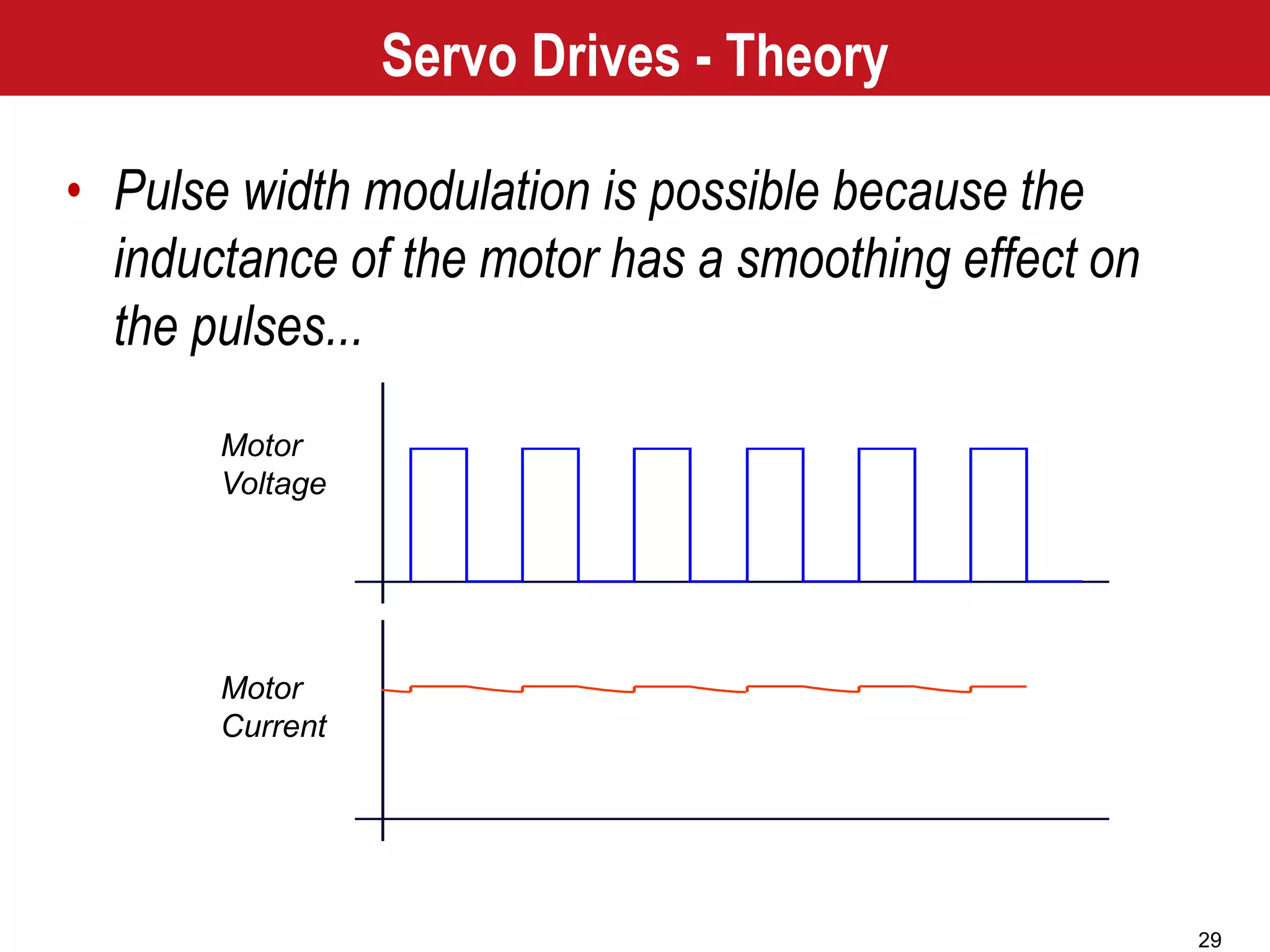 Servo Drives - Theory

• Pulse width modulation is possible because the inductance of the motor has a smoothing effect on the pulses...

Motor Voltage

Motor Current

29